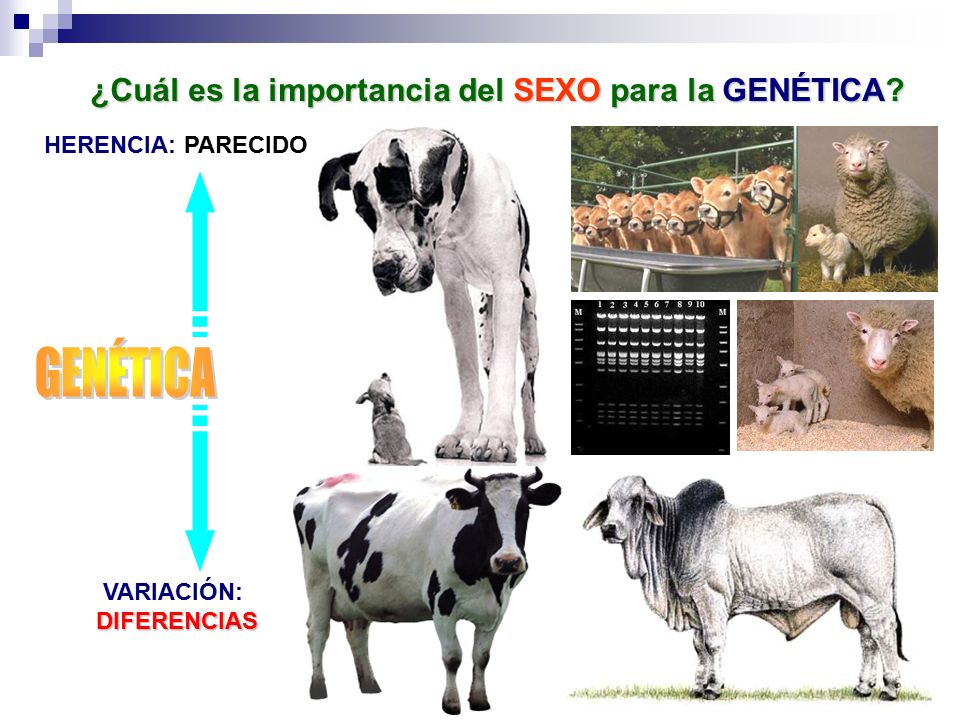 ¿Cuál es la importancia del SEXO para la GENÉTICA?

HERENCIA: PARECIDO

GENÉTICA

VARIACIÓN: DIFERENCIAS

M 1 2 3 4 5 6 7 8 9 10 M